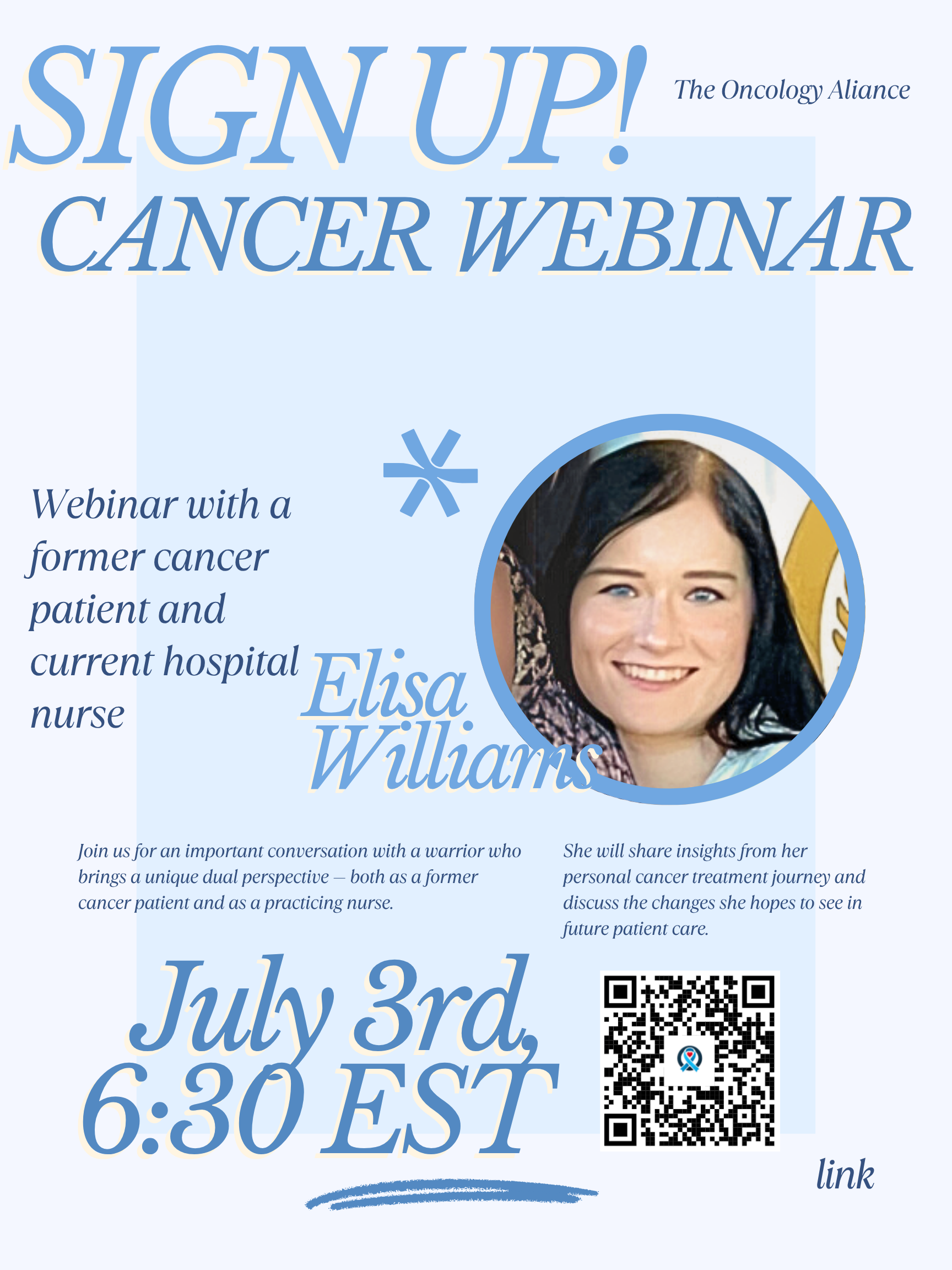 SIGN UP!

The Oncology Aliance

CANCER WEBINAR

Webinar with a former cancer patient and current hospital nurse

Elisa Williams

Join us for an important conversation with a warrior who brings a unique dual perspective — both as a former cancer patient and as a practicing nurse.

She will share insights from her personal cancer treatment journey and discuss the changes she hopes to see in future patient care.

July 3rd, 6:30 EST

link